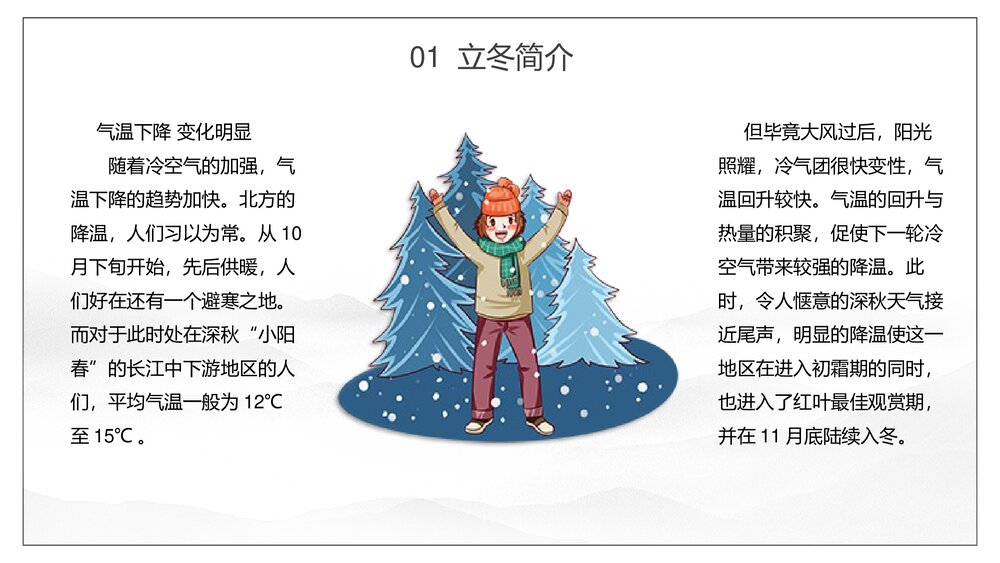 01 立冬简介

气温下降 变化明显

随着冷空气的加强，气温下降的趋势加快。北方的降温，人们习以为常。从 10 月下旬开始，先后供暖，人们好在还有一个避寒之地。而对于此时处在深秋“小阳春”的长江中下游地区的人们，平均气温一般为 12℃ 至 15℃ 。

但毕竟大风过后，阳光照耀，冷气团很快变性，气温回升较快。气温的回升与热量的积聚，促使下一轮冷空气带来较强的降温。此时，令人惬意的深秋天气接近尾声，明显的降温使这一地区在进入初霜期的同时，也进入了红叶最佳观赏期，并在 11 月底陆续入冬。